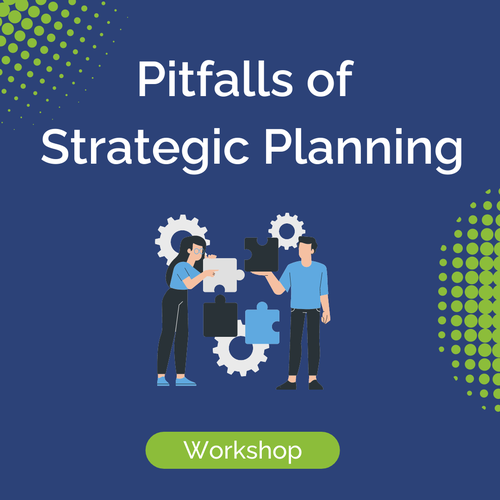 Pitfalls of
Strategic Planning

Workshop